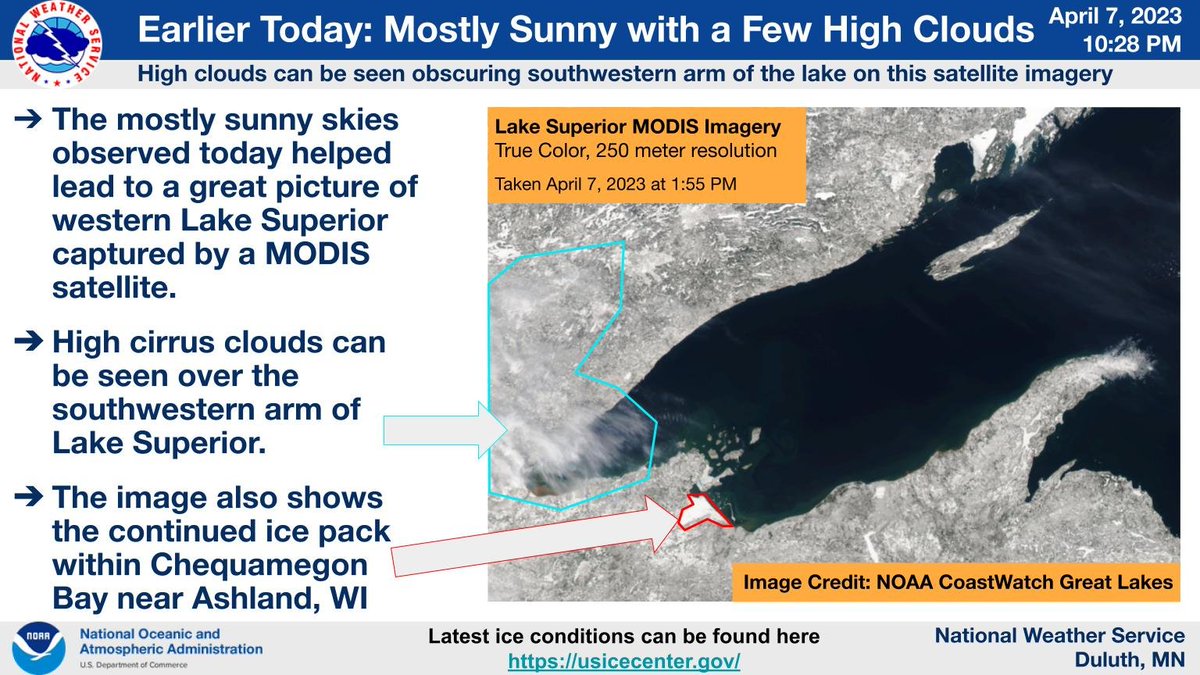 NATIONAL WEATHER SERVICE

Earlier Today: Mostly Sunny with a Few High Clouds

April 7, 2023
10:28 PM

High clouds can be seen obscuring southwestern arm of the lake on this satellite imagery

➔ The mostly sunny skies observed today helped lead to a great picture of western Lake Superior captured by a MODIS satellite.

➔ High cirrus clouds can be seen over the southwestern arm of Lake Superior.

➔ The image also shows the continued ice pack within Chequamegon Bay near Ashland, WI

Lake Superior MODIS Imagery
True Color, 250 meter resolution
Taken April 7, 2023 at 1:55 PM

Image Credit: NOAA CoastWatch Great Lakes

NOAA
National Oceanic and Atmospheric Administration
U.S. Department of Commerce

Latest ice conditions can be found here
https://usicecenter.gov/

National Weather Service
Duluth, MN